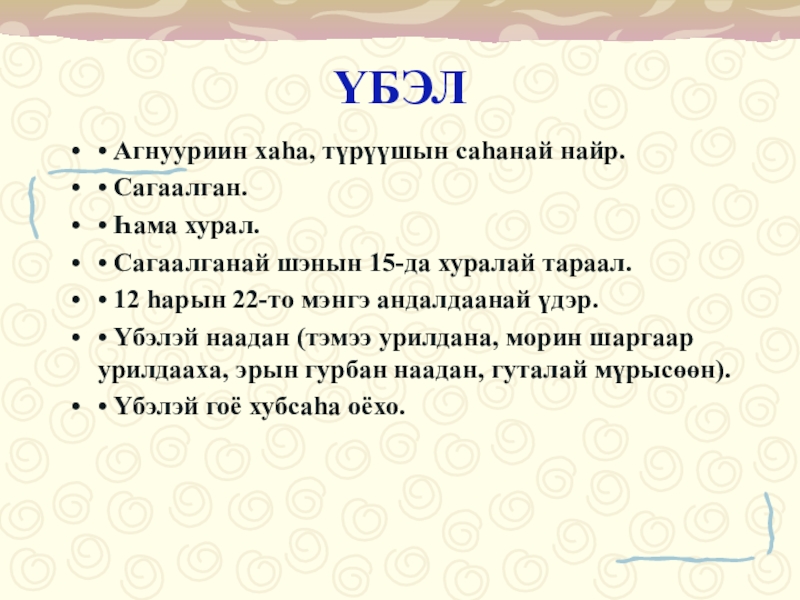 ҮБЭЛ

• • Агнууриин хаһа, түрүүшын саһанай найр.
• • Сагаалган.
• • Һама хурал.
• • Сагаалганай шэнын 15-да хуралай тараал.
• • 12 һарын 22-то мэнгэ андалдаанай үдэр.
• • Үбэлэй наадан (тэмээ урилдана, морин шаргаар урилдааха, эрын гурбан наадан, гуталай мүрысөөн).
• • Үбэлэй гоё хубсаһа оёхо.